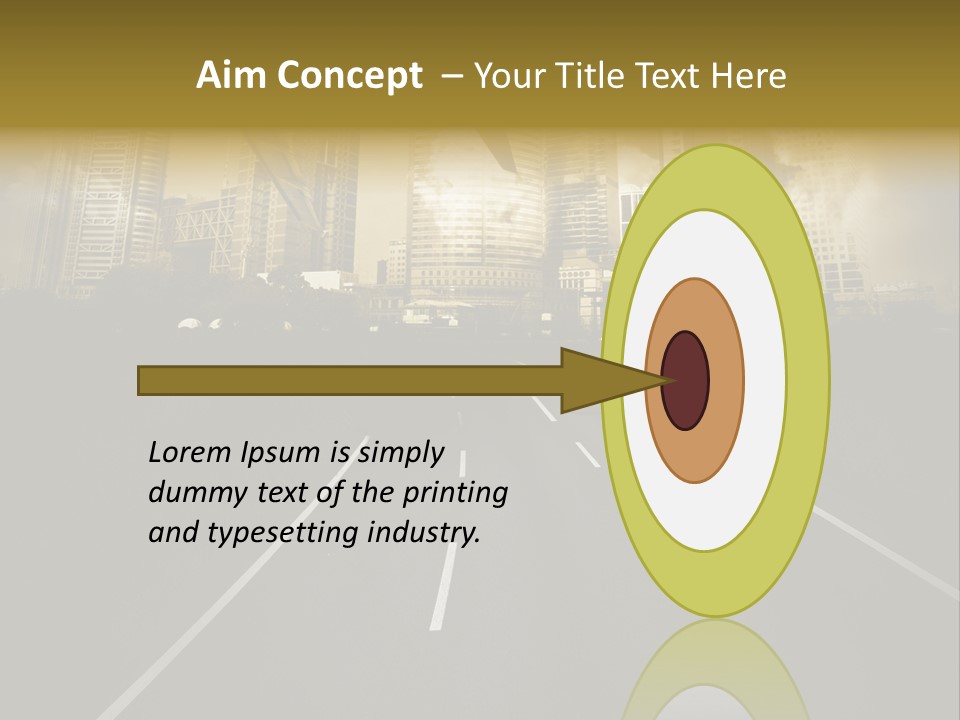 Aim Concept – Your Title Text Here

Lorem Ipsum is simply dummy text of the printing and typesetting industry.